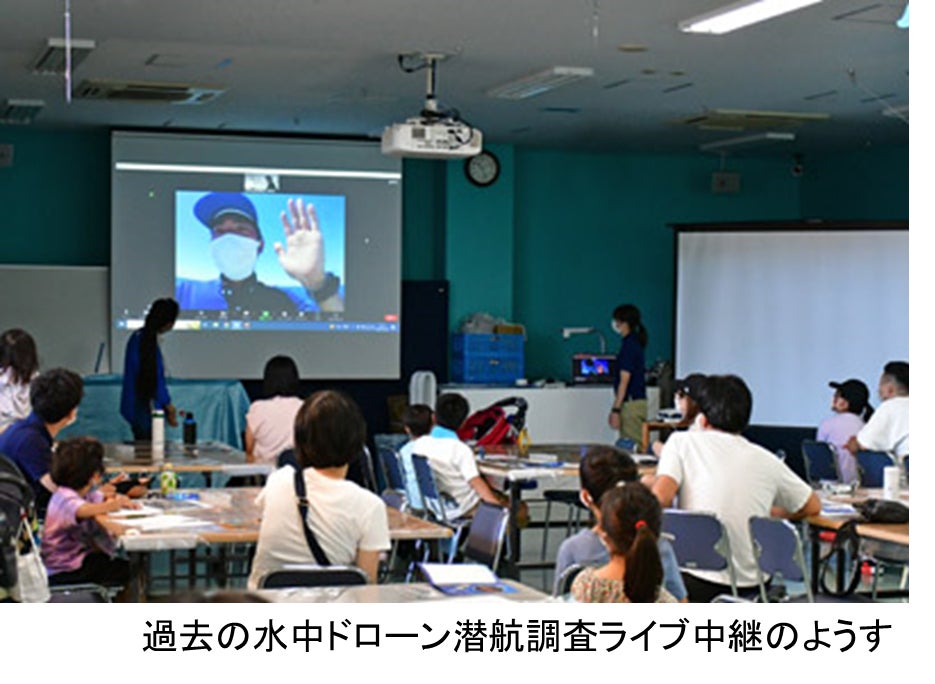 過去の水中ドローン潜航調査ライブ中継のようす